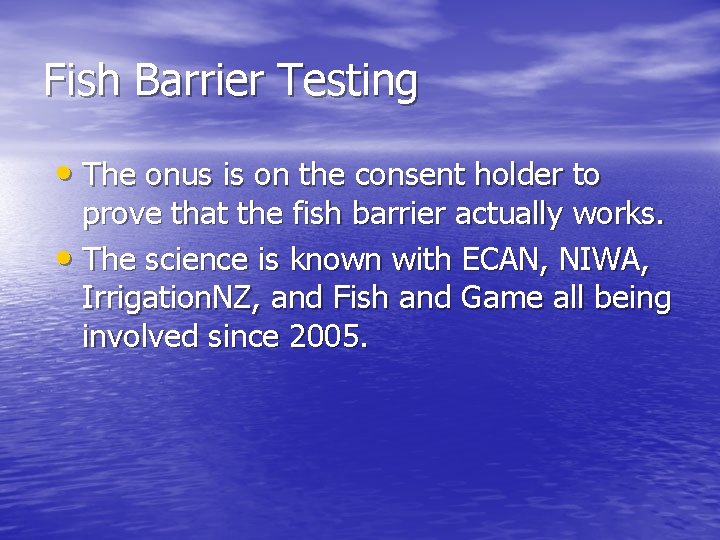 Fish Barrier Testing

• The onus is on the consent holder to prove that the fish barrier actually works.
• The science is known with ECAN, NIWA, IrrigationNZ, and Fish and Game all being involved since 2005.